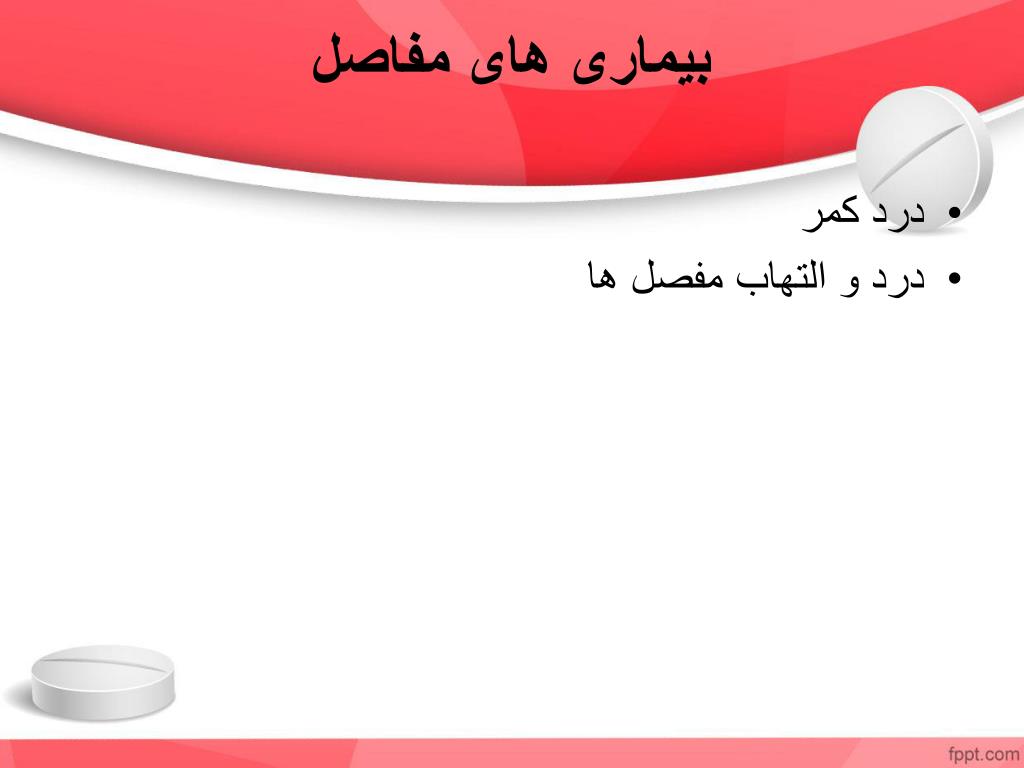 بیماری های مفاصل

• درد کمر
• درد و التهاب مفصل ها

fppt.com